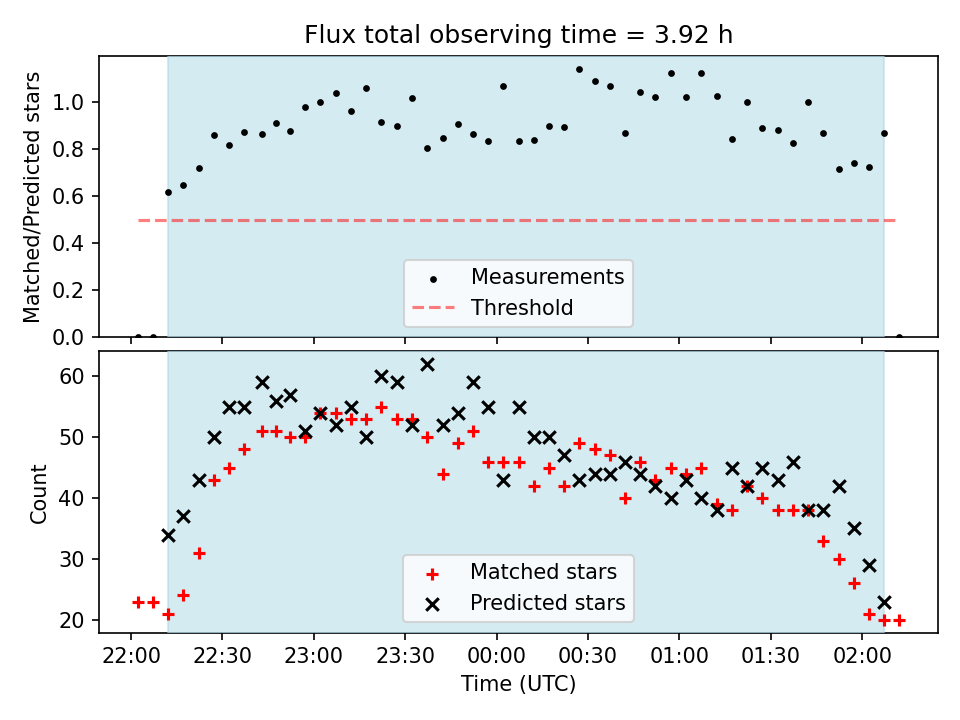 Flux total observing time = 3.92 h

Matched/Predicted stars

1.0
0.8
0.6
0.4
0.2
0.0

Measurements
Threshold

Count

60
50
40
30
20

Matched stars
Predicted stars

22:00 22:30 23:00 23:30 00:00 00:30 01:00 01:30 02:00

Time (UTC)